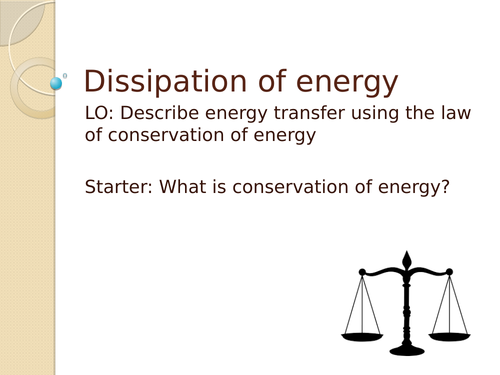 Dissipation of energy

LO: Describe energy transfer using the law of conservation of energy

Starter: What is conservation of energy?